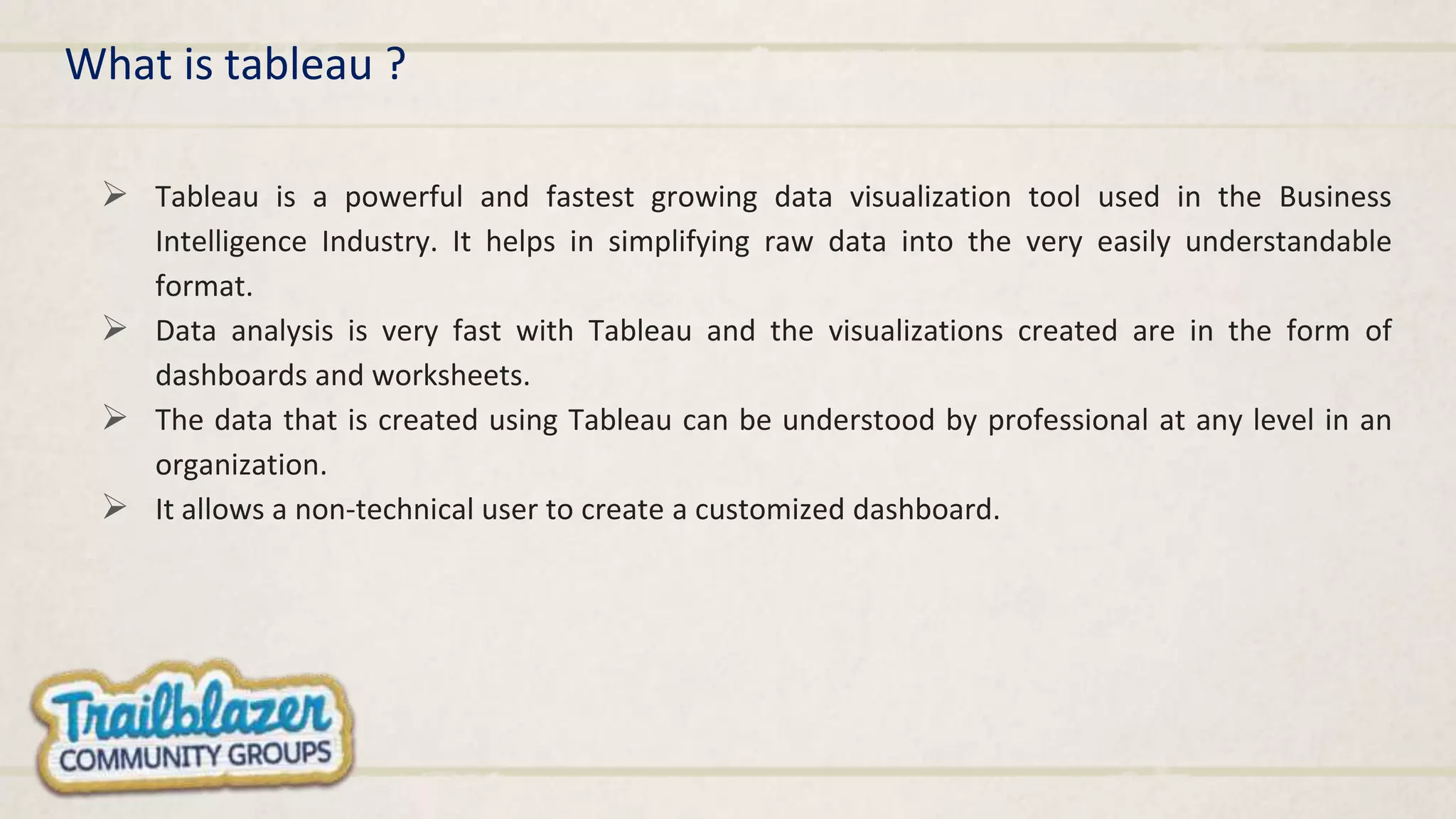 What is tableau ?

➢ Tableau is a powerful and fastest growing data visualization tool used in the Business Intelligence Industry. It helps in simplifying raw data into the very easily understandable format.
➢ Data analysis is very fast with Tableau and the visualizations created are in the form of dashboards and worksheets.
➢ The data that is created using Tableau can be understood by professional at any level in an organization.
➢ It allows a non-technical user to create a customized dashboard.

Trailblazer
COMMUNITY GROUPS